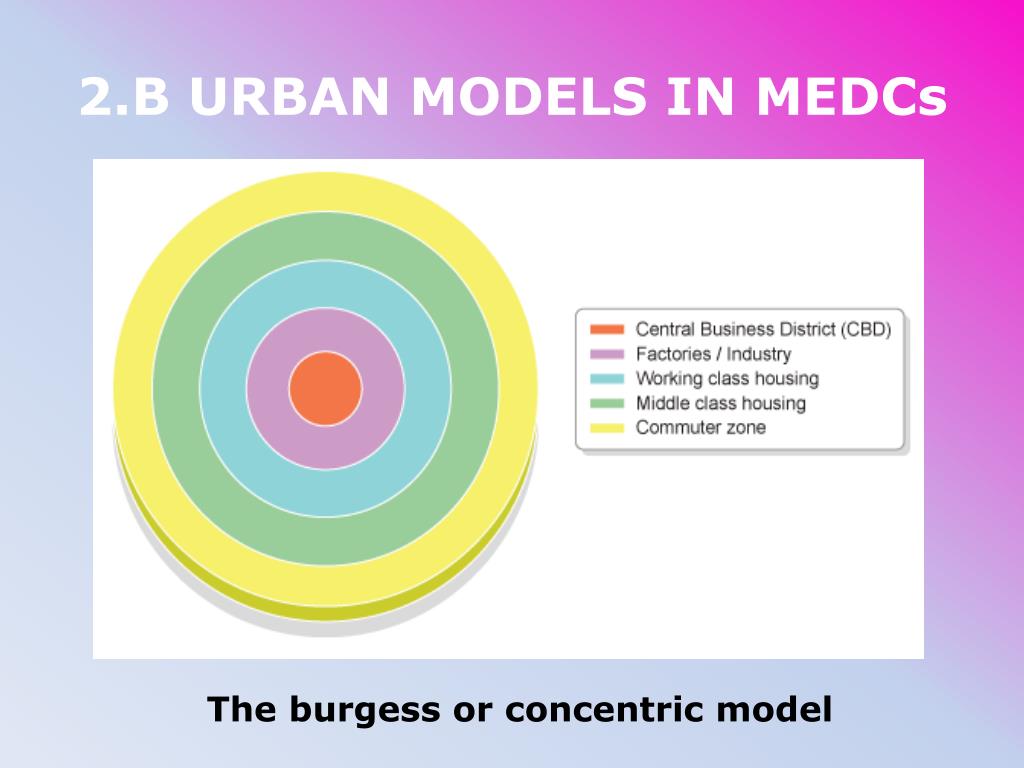 2.B URBAN MODELS IN MEDCs

Central Business District (CBD)
Factories / Industry
Working class housing
Middle class housing
Commuter zone

The burgess or concentric model